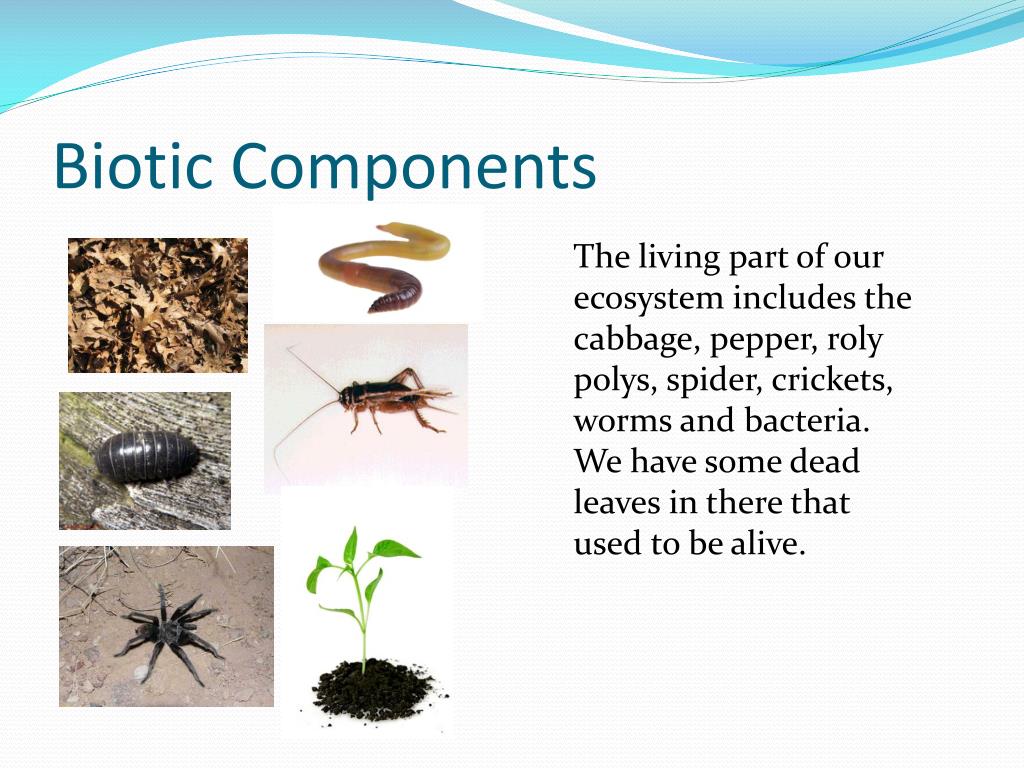 Biotic Components

The living part of our ecosystem includes the cabbage, pepper, roly polys, spider, crickets, worms and bacteria. We have some dead leaves in there that used to be alive.